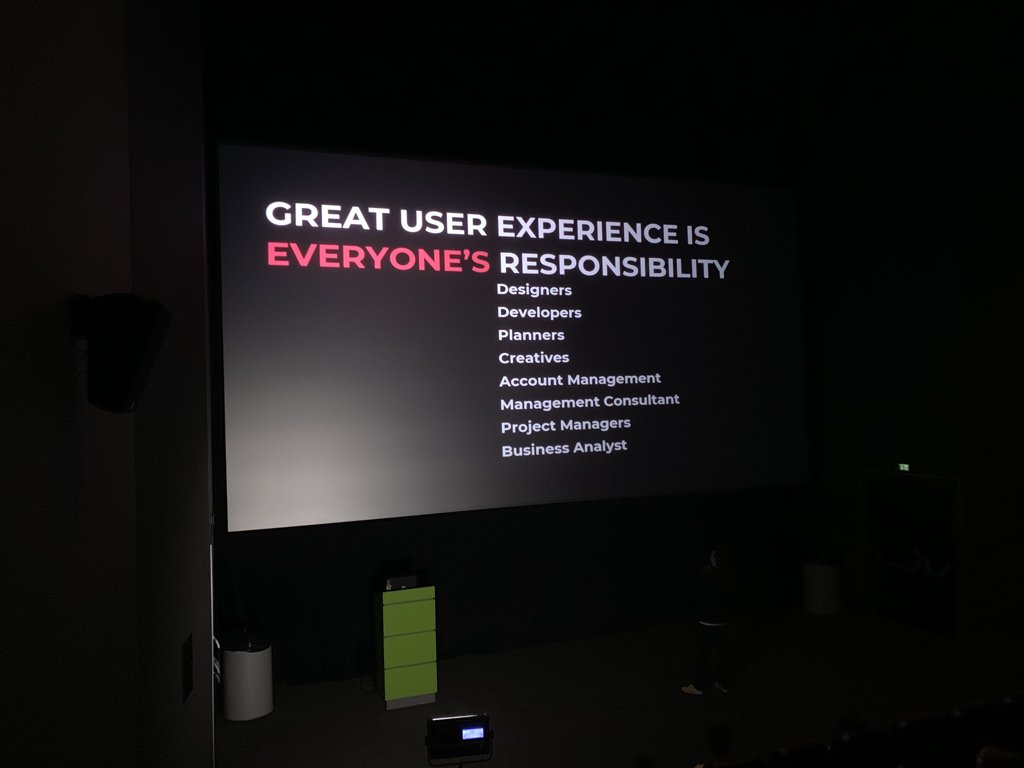 GREAT USER EXPERIENCE IS EVERYONE'S RESPONSIBILITY

Designers
Developers
Planners
Creatives
Account Management
Management Consultant
Project Managers
Business Analyst